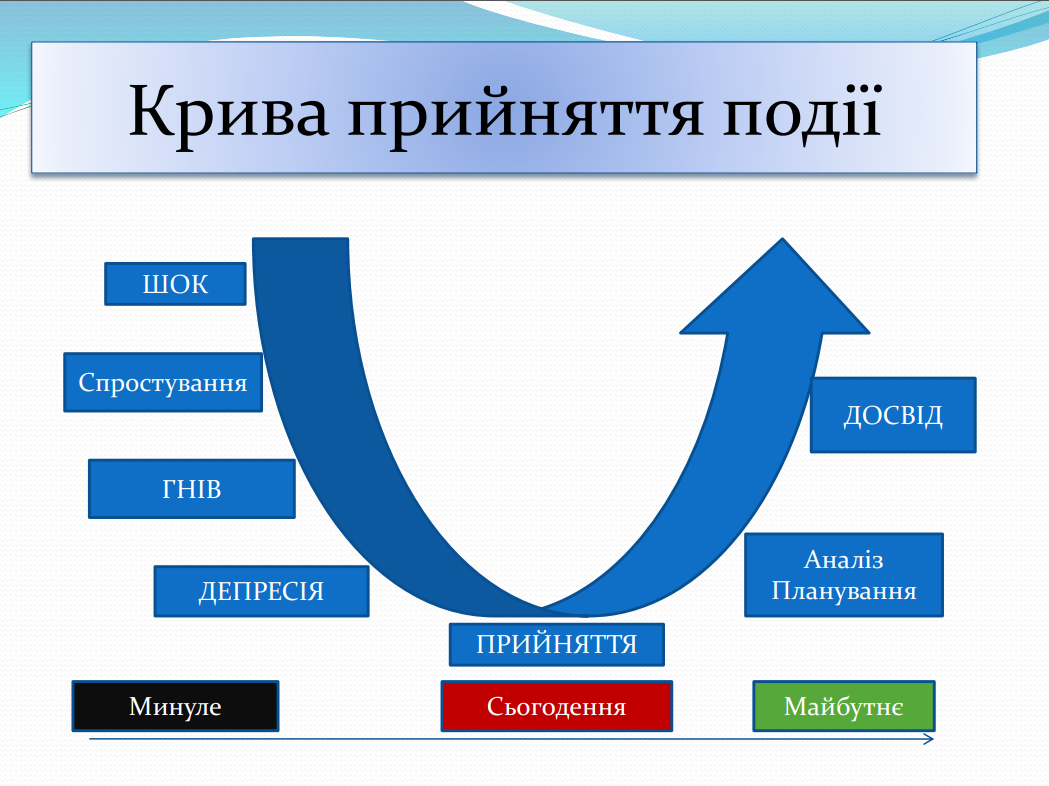 Крива прийняття події

ШОК

Спростування

ГНІВ

ДЕПРЕСІЯ

ПРИЙНЯТТЯ

Аналіз
Планування

ДОСВІД

Минуле

Сьогодення

Майбутнє